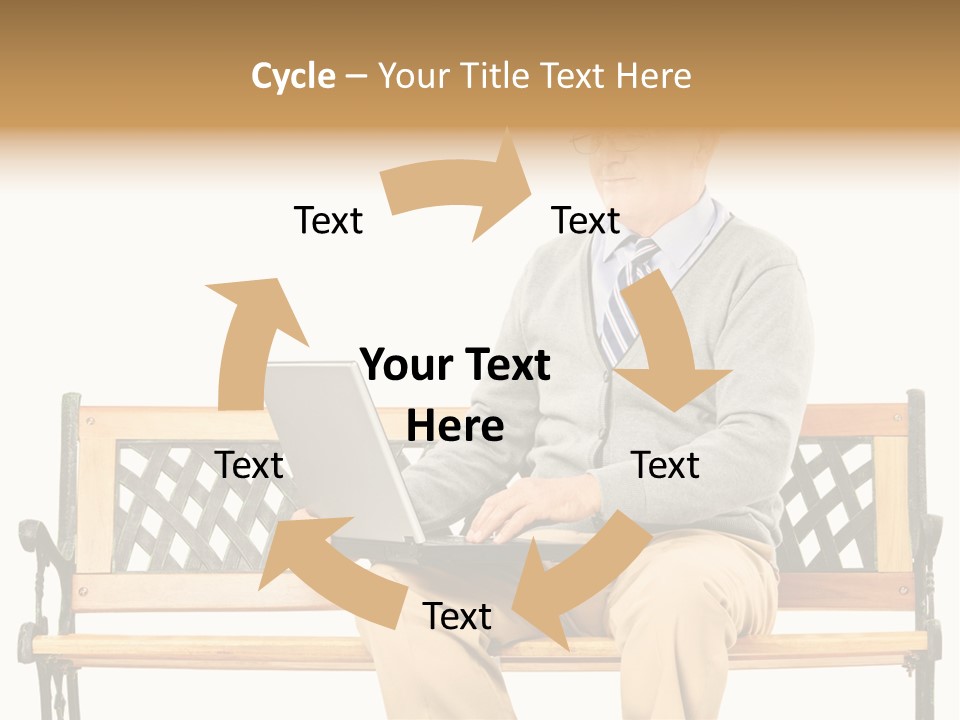 Cycle – Your Title Text Here

Text

Text

Your Text Here

Text

Text

Text